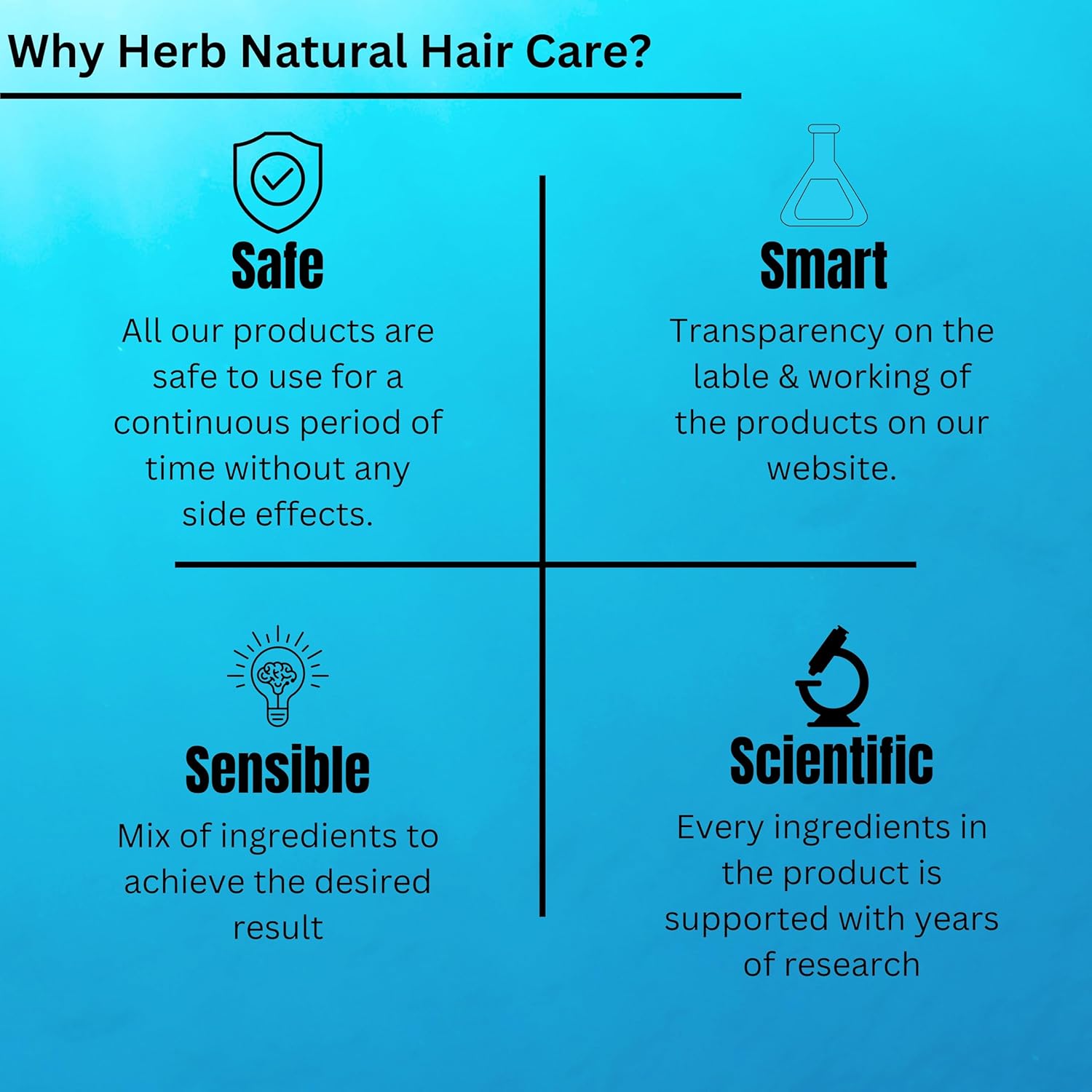 Why Herb Natural Hair Care?

Safe

All our products are safe to use for a continuous period of time without any side effects.

Smart

Transparency on the lable & working of the products on our website.

Sensible

Mix of ingredients to achieve the desired result

Scientific

Every ingredients in the product is supported with years of research